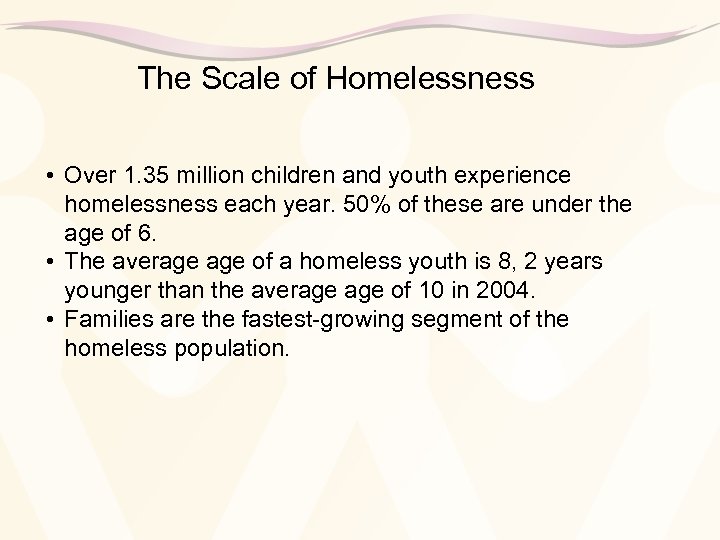 The Scale of Homelessness

• Over 1.35 million children and youth experience homelessness each year. 50% of these are under the age of 6.
• The average age of a homeless youth is 8, 2 years younger than the average age of 10 in 2004.
• Families are the fastest-growing segment of the homeless population.